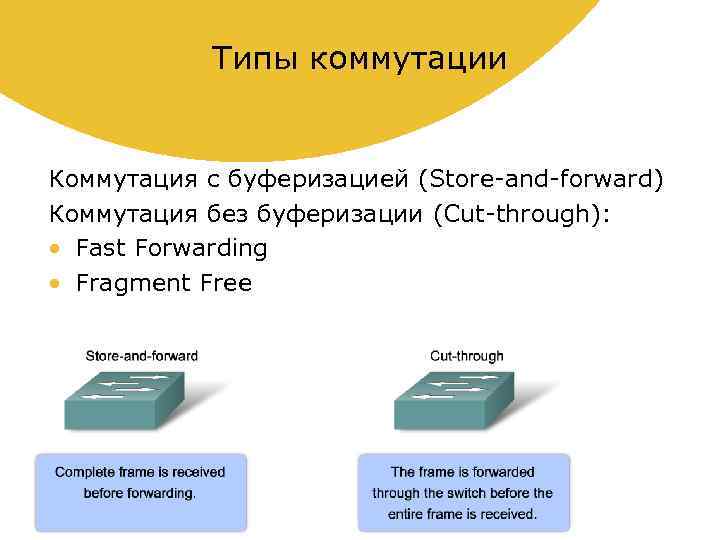 Типы коммутации

Коммутация с буферизацией (Store-and-forward)
Коммутация без буферизации (Cut-through):
• Fast Forwarding
• Fragment Free

Store-and-forward

Complete frame is received before forwarding.

Cut-through

The frame is forwarded through the switch before the entire frame is received.